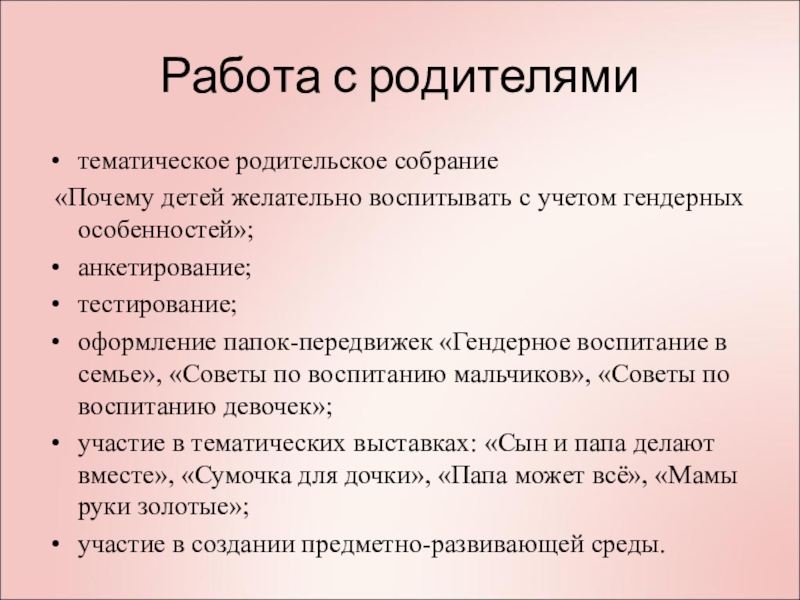 Работа с родителями

• тематическое родительское собрание
«Почему детей желательно воспитывать с учетом гендерных особенностей»;
• анкетирование;
• тестирование;
• оформление папок-передвижек «Гендерное воспитание в семье», «Советы по воспитанию мальчиков», «Советы по воспитанию девочек»;
• участие в тематических выставках: «Сын и папа делают вместе», «Сумочка для дочки», «Папа может всё», «Мамы руки золотые»;
• участие в создании предметно-развивающей среды.